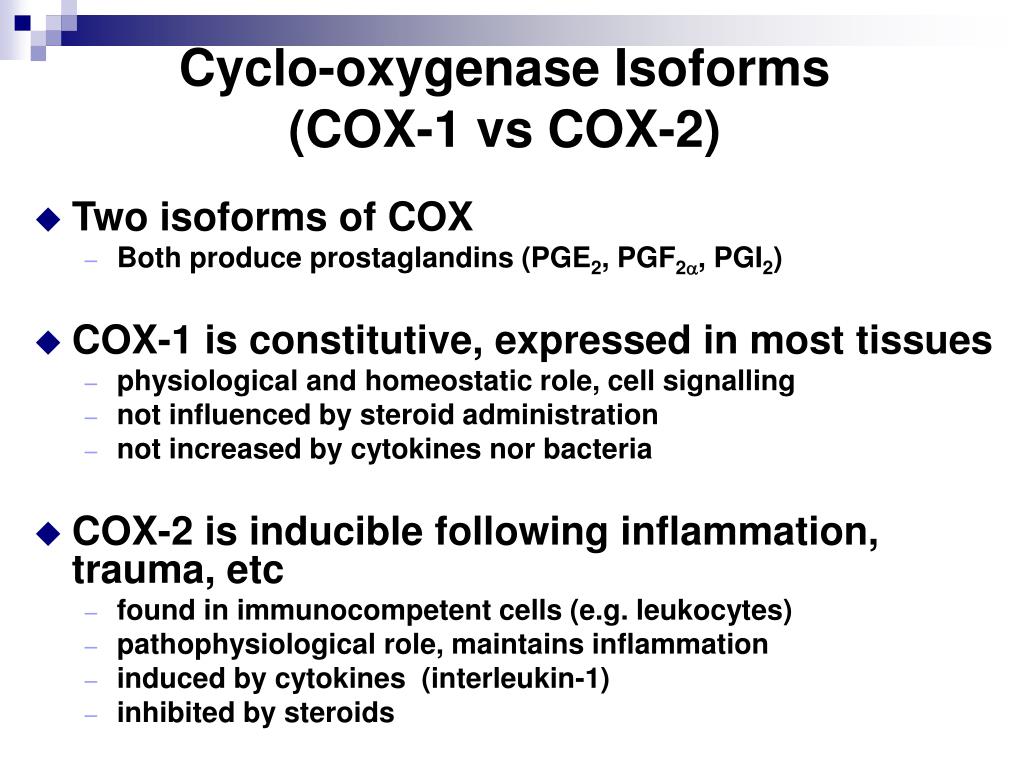 Cyclo-oxygenase Isoforms (COX-1 vs COX-2)

◆ Two isoforms of COX
– Both produce prostaglandins ($PGE_2$, $PGF_{2\alpha}$, $PGI_2$)

◆ COX-1 is constitutive, expressed in most tissues
– physiological and homeostatic role, cell signalling
– not influenced by steroid administration
– not increased by cytokines nor bacteria

◆ COX-2 is inducible following inflammation, trauma, etc
– found in immunocompetent cells (e.g. leukocytes)
– pathophysiological role, maintains inflammation
– induced by cytokines (interleukin-1)
– inhibited by steroids